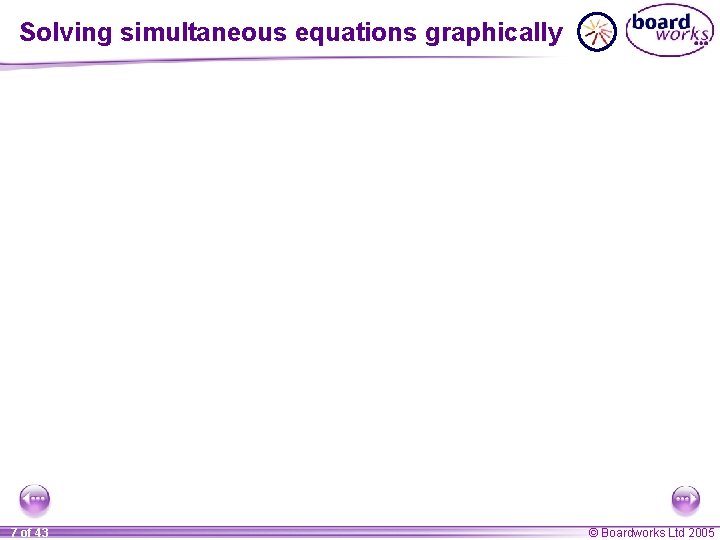 Solving simultaneous equations graphically

board works

7 of 43

© Boardworks Ltd 2005